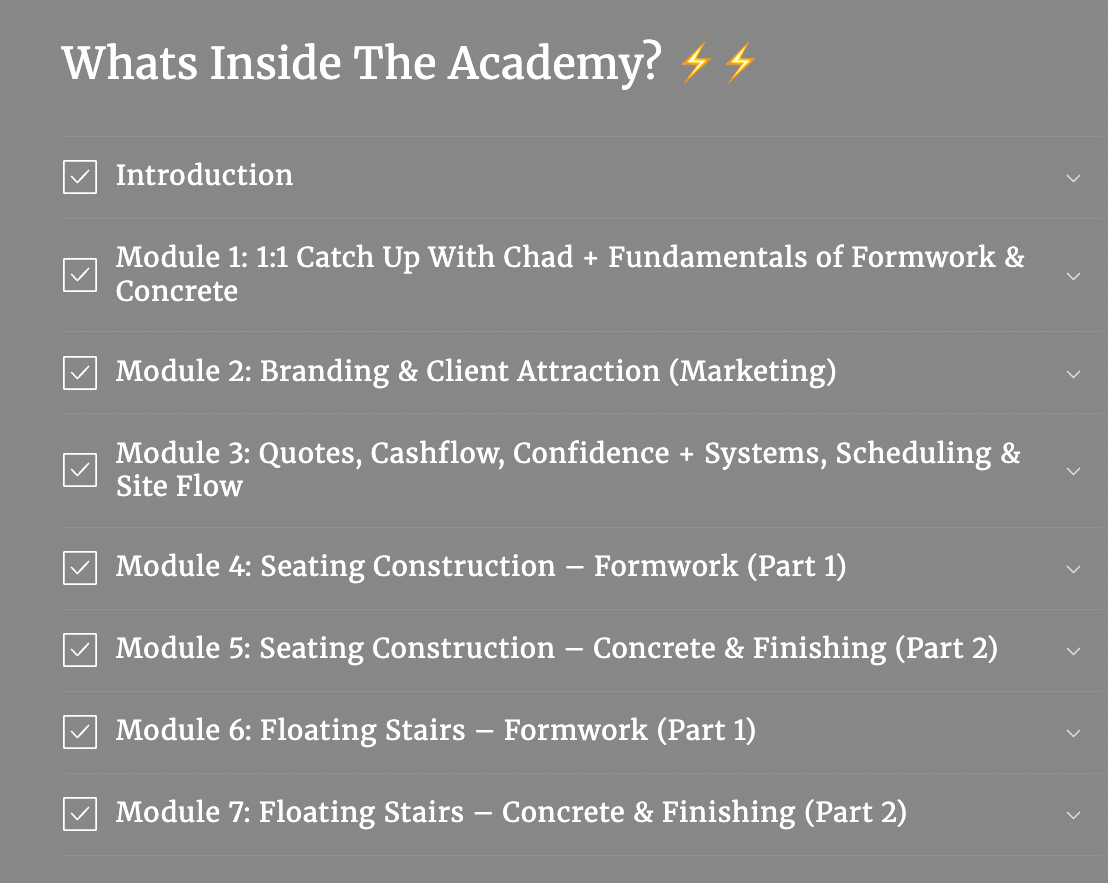 Whats Inside The Academy? ⚡⚡

Introduction

Module 1: 1:1 Catch Up With Chad + Fundamentals of Formwork & Concrete

Module 2: Branding & Client Attraction (Marketing)

Module 3: Quotes, Cashflow, Confidence + Systems, Scheduling & Site Flow

Module 4: Seating Construction – Formwork (Part 1)

Module 5: Seating Construction – Concrete & Finishing (Part 2)

Module 6: Floating Stairs – Formwork (Part 1)

Module 7: Floating Stairs – Concrete & Finishing (Part 2)